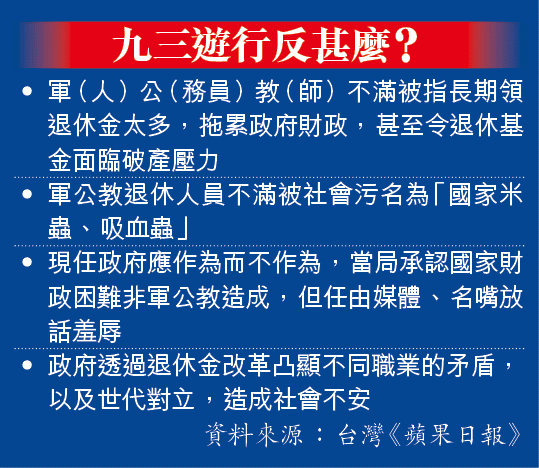 九三遊行反甚麼？

• 軍（人）公（務員）教（師）不滿被指長期領退休金太多，拖累政府財政，甚至令退休基金面臨破產壓力

• 軍公教退休人員不滿被社會污名為「國家米蟲、吸血蟲」

• 現任政府應作為而不作為，當局承認國家財政困難非軍公教造成，但任由媒體、名嘴放話羞辱

• 政府透過退休金改革凸顯不同職業的矛盾，以及世代對立，造成社會不安

資料來源：台灣《蘋果日報》